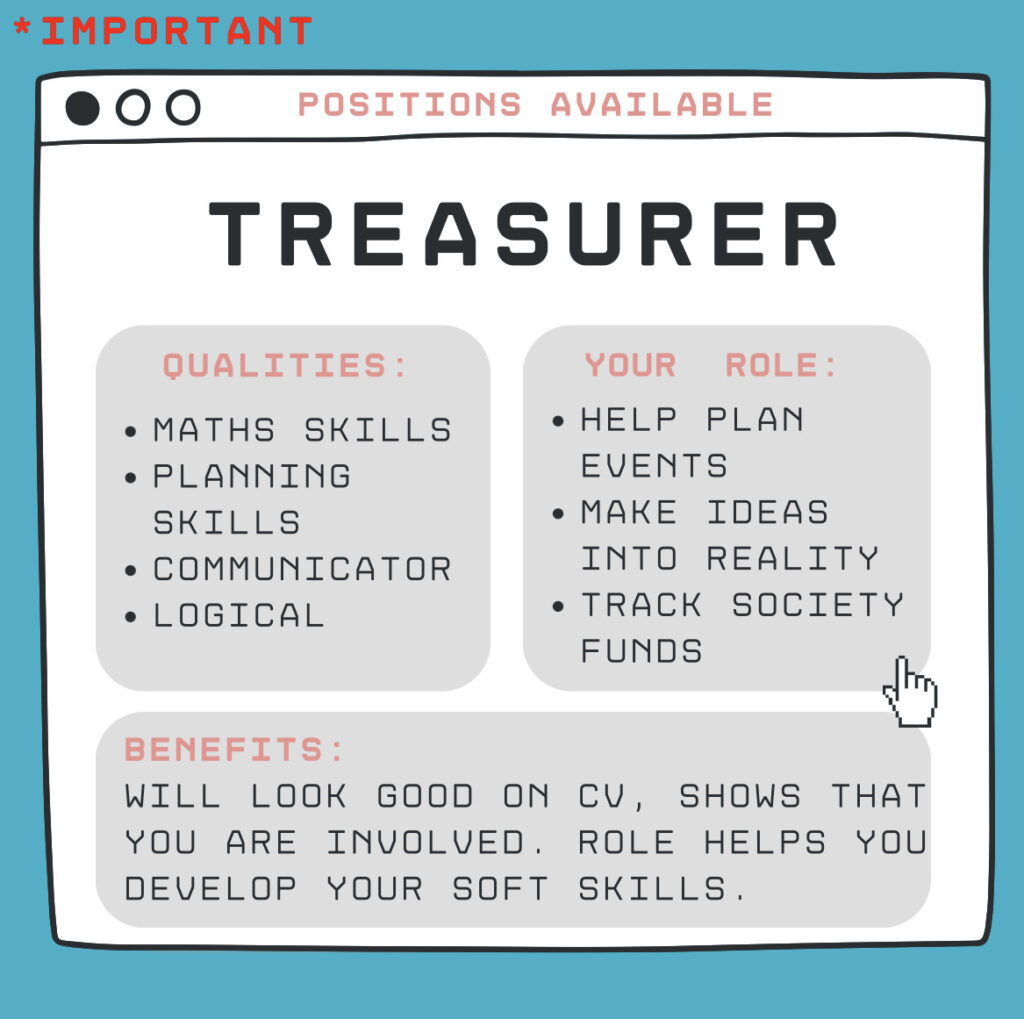 *IMPORTANT

POSITIONS AVAILABLE

TREASURER

QUALITIES:
• MATHS SKILLS
• PLANNING SKILLS
• COMMUNICATOR
• LOGICAL

YOUR ROLE:
• HELP PLAN EVENTS
• MAKE IDEAS INTO REALITY
• TRACK SOCIETY FUNDS

BENEFITS:
WILL LOOK GOOD ON CV, SHOWS THAT YOU ARE INVOLVED. ROLE HELPS YOU DEVELOP YOUR SOFT SKILLS.